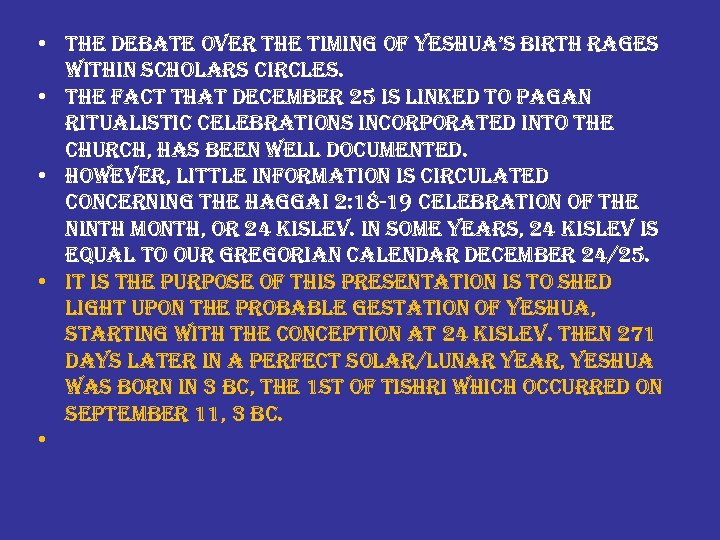 • THE DEBATE OVER THE TIMING OF YESHUA'S BIRTH RAGES WITHIN SCHOLARS CIRCLES.
• THE FACT THAT DECEMBER 25 IS LINKED TO PAGAN RITUALISTIC CELEBRATIONS INCORPORATED INTO THE CHURCH, HAS BEEN WELL DOCUMENTED.
• HOWEVER, LITTLE INFORMATION IS CIRCULATED CONCERNING THE HAGGAI 2:18-19 CELEBRATION OF THE NINTH MONTH, OR 24 KISLEV. IN SOME YEARS, 24 KISLEV IS EQUAL TO OUR GREGORIAN CALENDAR DECEMBER 24/25.
• IT IS THE PURPOSE OF THIS PRESENTATION IS TO SHED LIGHT UPON THE PROBABLE GESTATION OF YESHUA, STARTING WITH THE CONCEPTION AT 24 KISLEV. THEN 271 DAYS LATER IN A PERFECT SOLAR/LUNAR YEAR, YESHUA WAS BORN IN 3 BC, THE 1ST OF TISHRI WHICH OCCURRED ON SEPTEMBER 11, 3 BC.
•